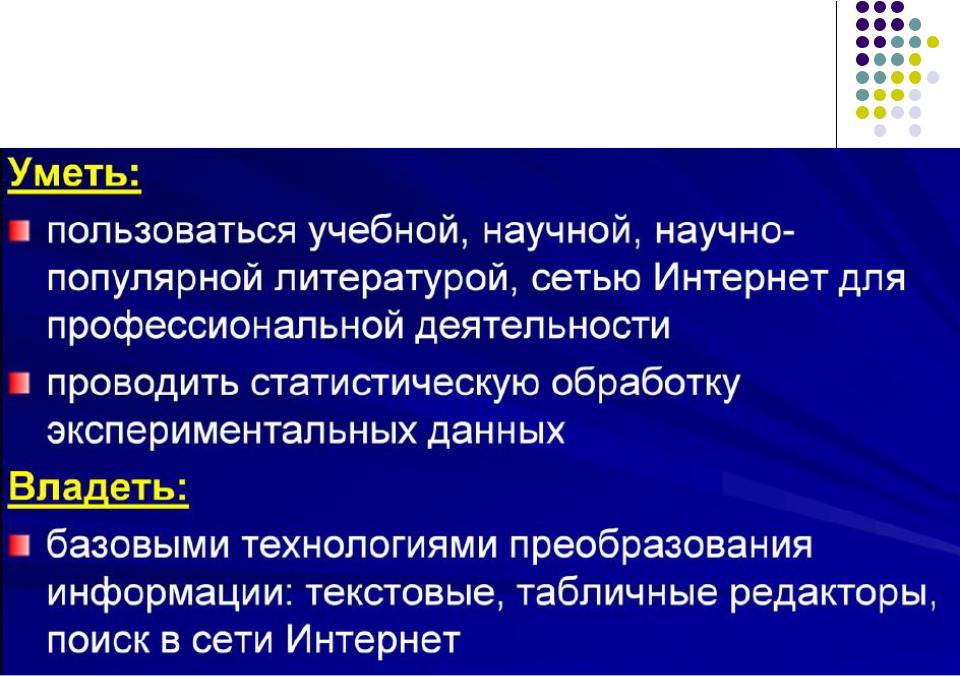 Уметь:

пользоваться учебной, научной, научно-популярной литературой, сетью Интернет для профессиональной деятельности

проводить статистическую обработку экспериментальных данных

Владеть:

базовыми технологиями преобразования информации: текстовые, табличные редакторы, поиск в сети Интернет